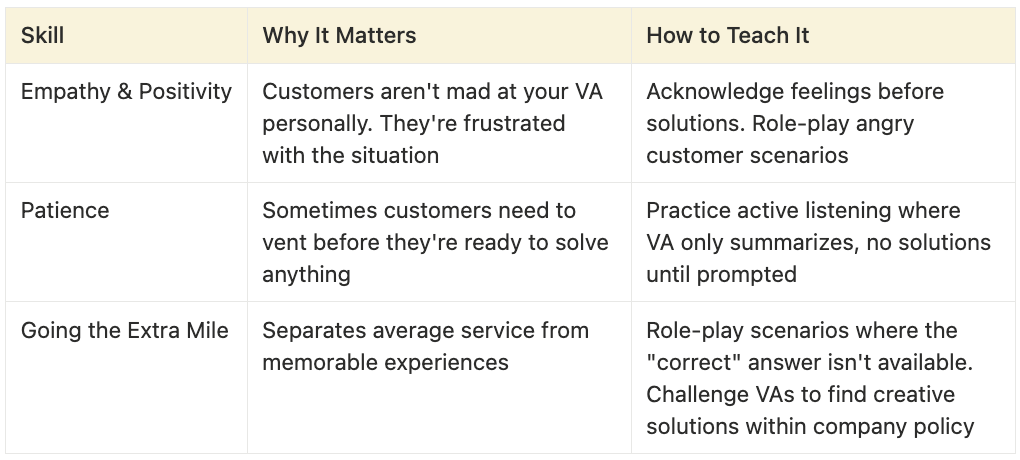 | Skill | Why It Matters | How to Teach It |
|---|---|---|
| Empathy & Positivity | Customers aren't mad at your VA personally. They're frustrated with the situation | Acknowledge feelings before solutions. Role-play angry customer scenarios |
| Patience | Sometimes customers need to vent before they're ready to solve anything | Practice active listening where VA only summarizes, no solutions until prompted |
| Going the Extra Mile | Separates average service from memorable experiences | Role-play scenarios where the "correct" answer isn't available. Challenge VAs to find creative solutions within company policy |